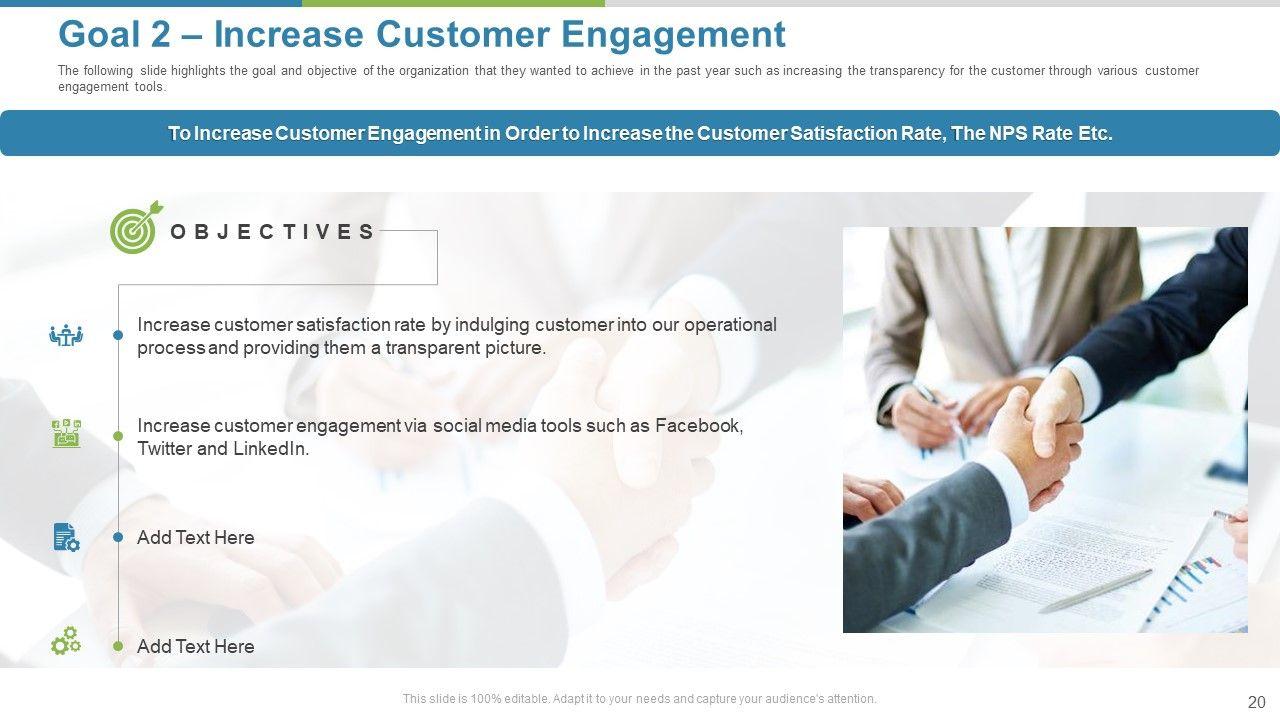 Goal 2 – Increase Customer Engagement

The following slide highlights the goal and objective of the organization that they wanted to achieve in the past year such as increasing the transparency for the customer through various customer engagement tools.

To Increase Customer Engagement in Order to Increase the Customer Satisfaction Rate, The NPS Rate Etc.

OBJECTIVES

Increase customer satisfaction rate by indulging customer into our operational process and providing them a transparent picture.

Increase customer engagement via social media tools such as Facebook, Twitter and LinkedIn.

Add Text Here

Add Text Here

This slide is 100% editable. Adapt it to your needs and capture your audience's attention.

20